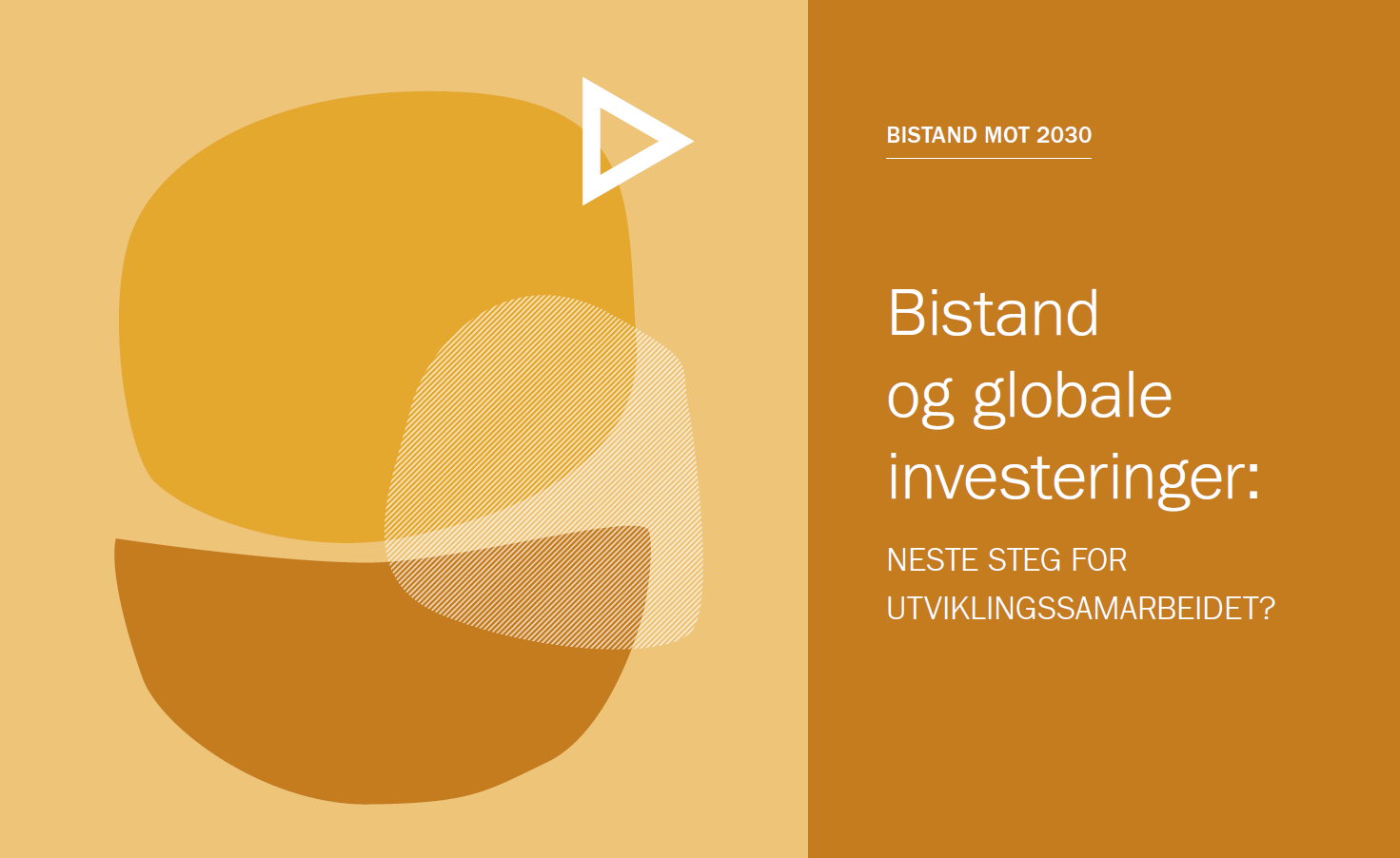 BISTAND MOT 2030

Bistand og globale investeringer:

NESTE STEG FOR UTVIKLINGSSAMARBEIDET?